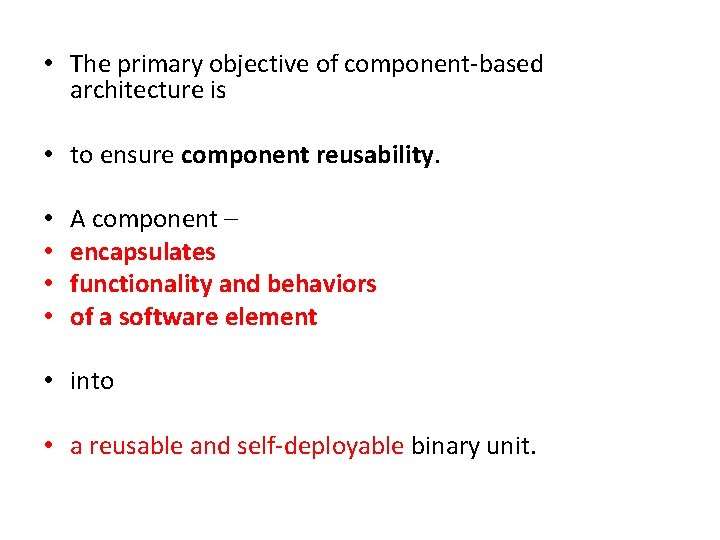 • The primary objective of component-based architecture is

• to ensure component reusability.

• A component –
• encapsulates
• functionality and behaviors
• of a software element

• into

• a reusable and self-deployable binary unit.